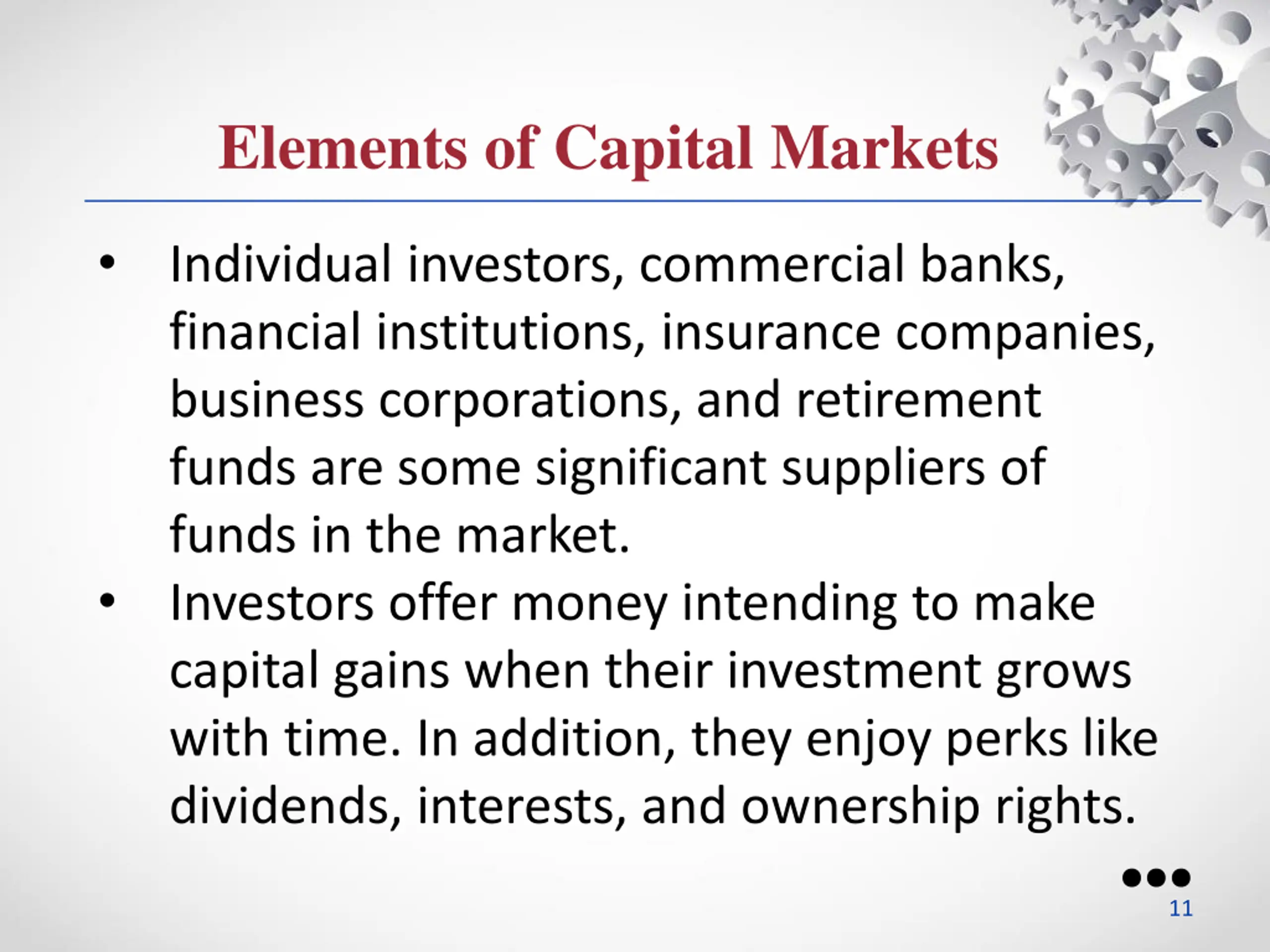 Elements of Capital Markets

• Individual investors, commercial banks, financial institutions, insurance companies, business corporations, and retirement funds are some significant suppliers of funds in the market.
• Investors offer money intending to make capital gains when their investment grows with time. In addition, they enjoy perks like dividends, interests, and ownership rights.

11